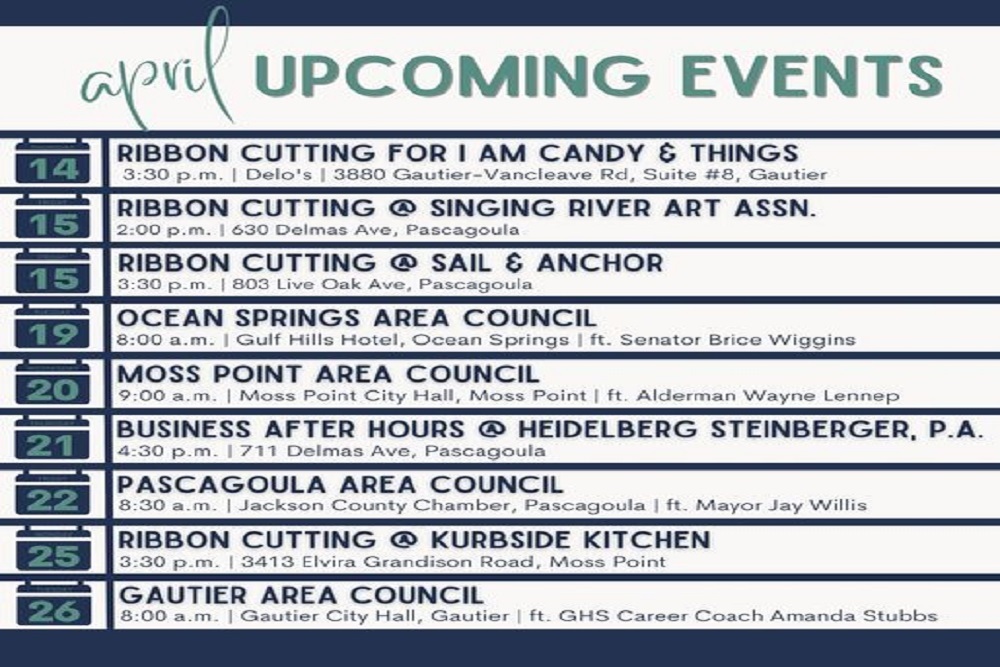 april UPCOMING EVENTS

14
RIBBON CUTTING FOR I AM CANDY & THINGS
3:30 p.m. | Delo's | 3880 Gautier-Vancleave Rd, Suite #8, Gautier

15
RIBBON CUTTING @ SINGING RIVER ART ASSN.
2:00 p.m. | 630 Delmas Ave, Pascagoula

15
RIBBON CUTTING @ SAIL & ANCHOR
3:30 p.m. | 803 Live Oak Ave, Pascagoula

19
OCEAN SPRINGS AREA COUNCIL
8:00 a.m. | Gulf Hills Hotel, Ocean Springs | ft. Senator Brice Wiggins

20
MOSS POINT AREA COUNCIL
9:00 a.m. | Moss Point City Hall, Moss Point | ft. Alderman Wayne Lennep

21
BUSINESS AFTER HOURS @ HEIDELBERG STEINBERGER, P.A.
4:30 p.m. | 711 Delmas Ave, Pascagoula

22
PASCAGOULA AREA COUNCIL
8:30 a.m. | Jackson County Chamber, Pascagoula | ft. Mayor Jay Willis

25
RIBBON CUTTING @ KURBSIDE KITCHEN
3:30 p.m. | 3413 Elvira Grandison Road, Moss Point

26
GAUTIER AREA COUNCIL
8:00 a.m. | Gautier City Hall, Gautier | ft. GHS Career Coach Amanda Stubbs